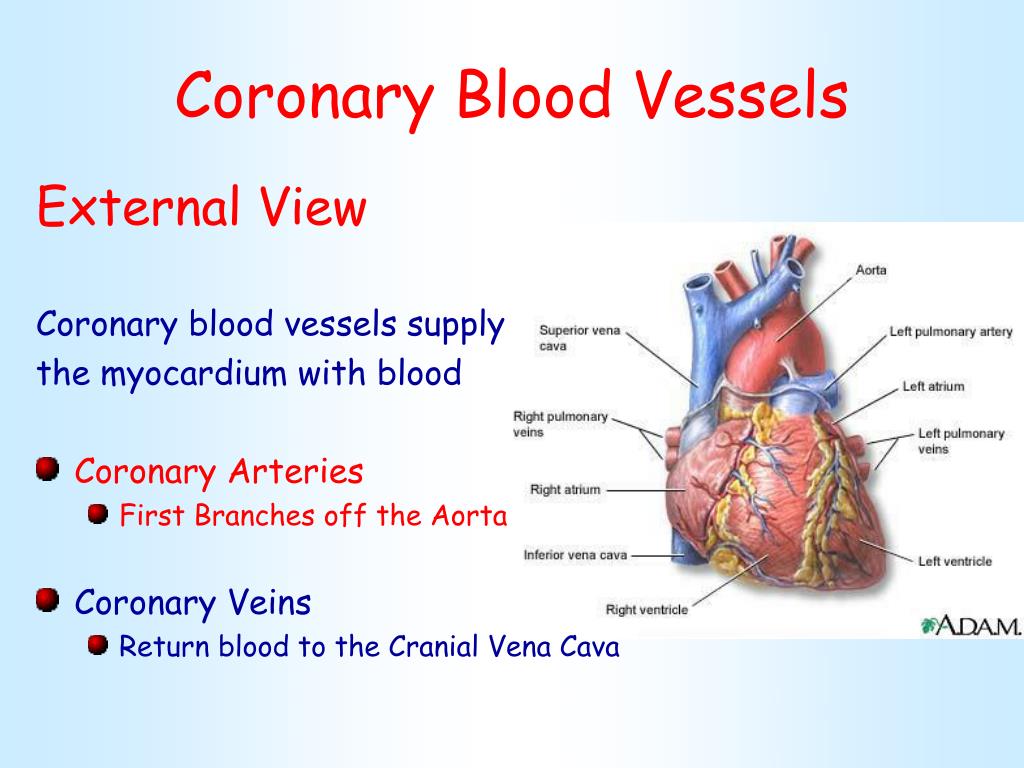 Coronary Blood Vessels

External View

Coronary blood vessels supply the myocardium with blood

Coronary Arteries

First Branches off the Aorta

Coronary Veins

Return blood to the Cranial Vena Cava

Aorta

Superior vena cava

Left pulmonary artery

Left atrium

Right pulmonary veins

Left pulmonary veins

Right atrium

Inferior vena cava

Left ventricle

Right ventricle

A.D.A.M.